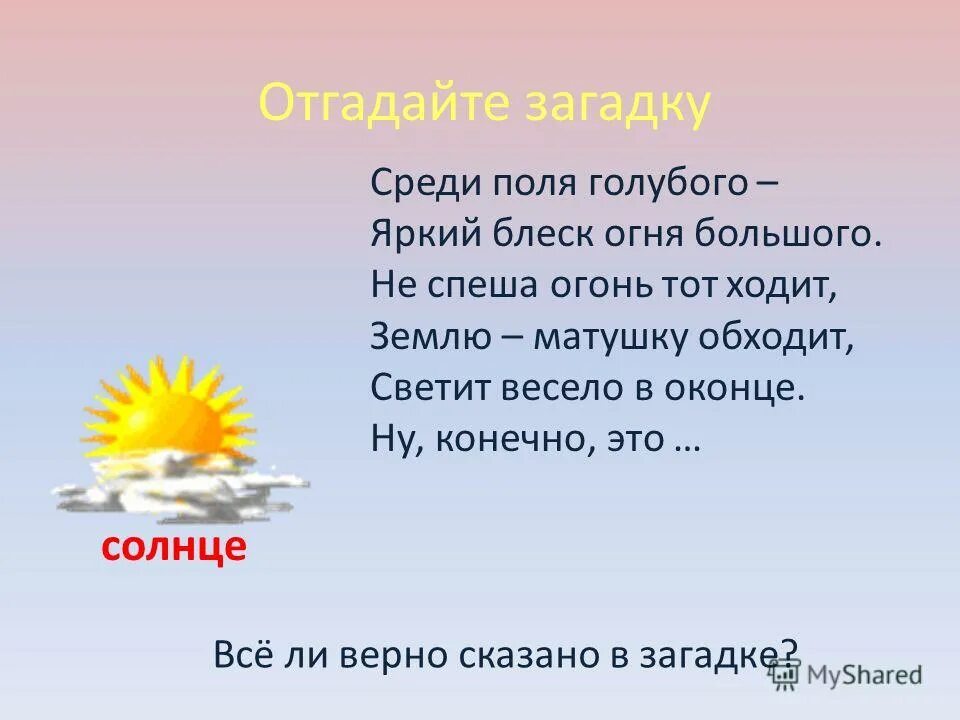 Отгадайте загадку

Среди поля голубого –
Яркий блеск огня большого.
Не спеша огонь тот ходит,
Землю – матушку обходит,
Светит весело в оконце.
Ну, конечно, это …

солнце

Всё ли верно сказано в загадке?

MyShared